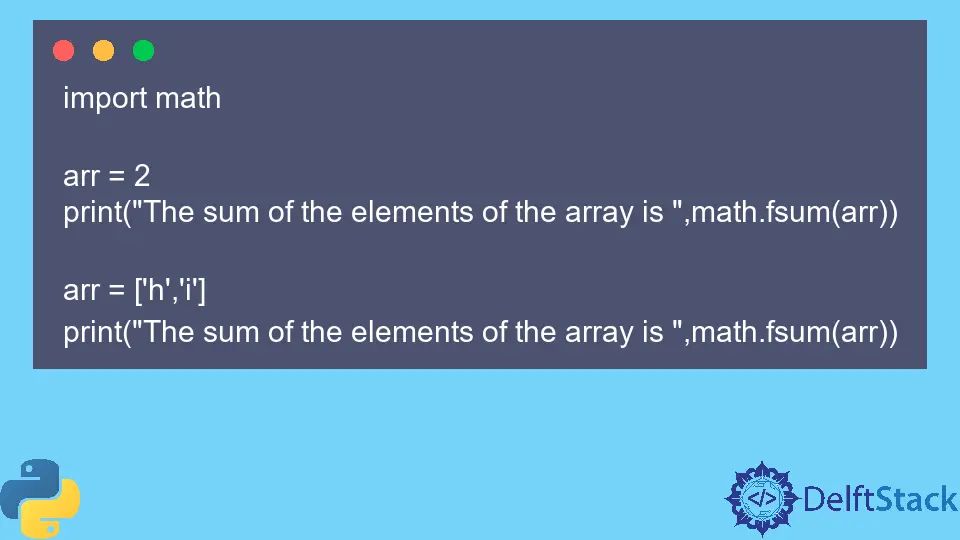 import math

arr = 2
print("The sum of the elements of the array is ",math.fsum(arr))

arr = ['h','i']
print("The sum of the elements of the array is ",math.fsum(arr))

</> DelftStack